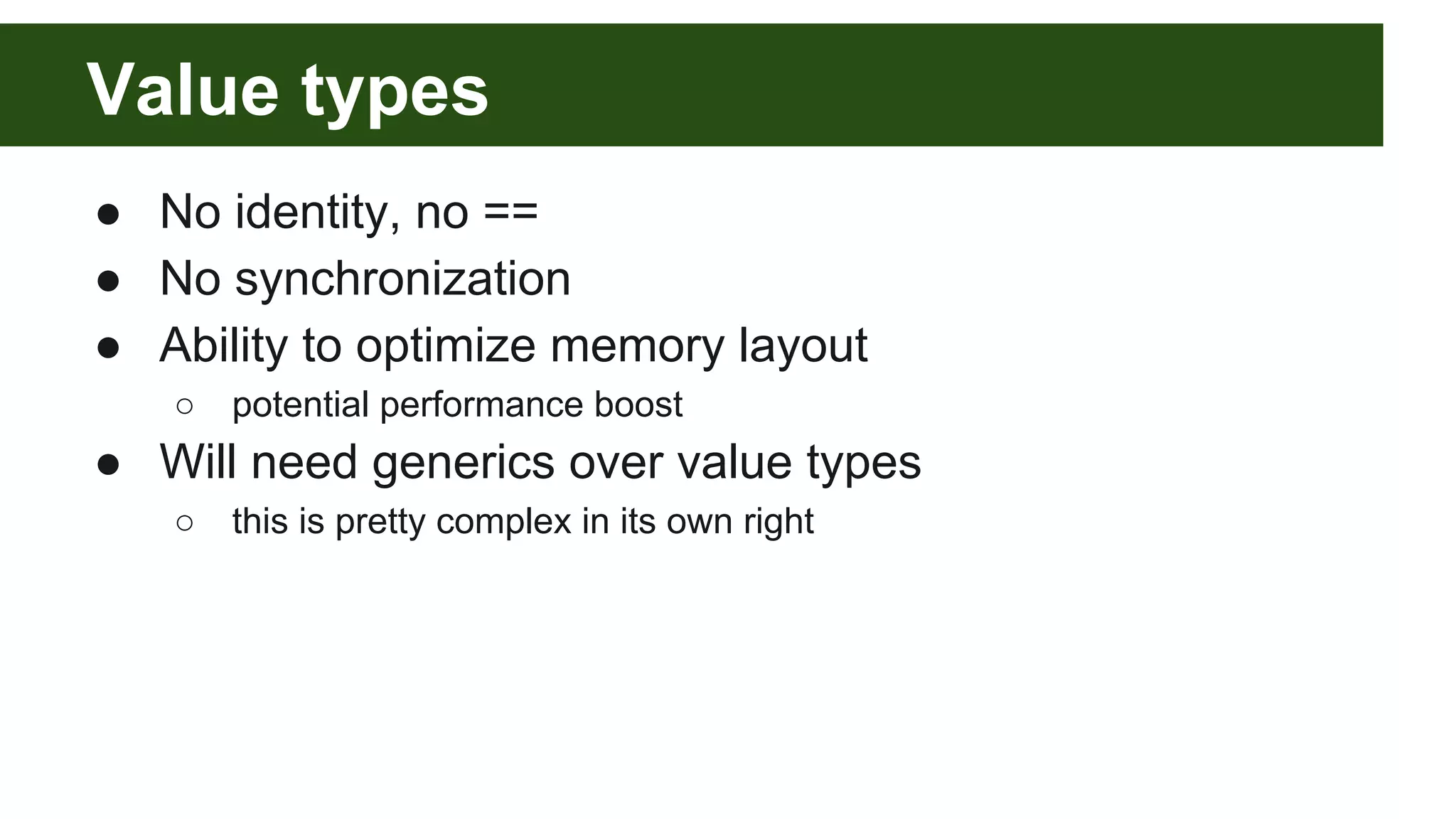 Value types

● No identity, no ==
● No synchronization
● Ability to optimize memory layout
  ○ potential performance boost
● Will need generics over value types
  ○ this is pretty complex in its own right